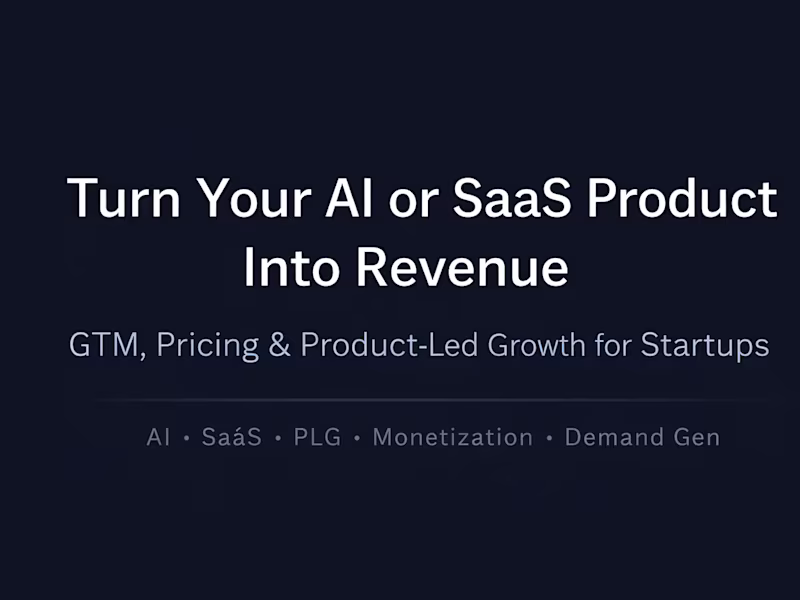 Turn Your AI or SaaS Product Into Revenue

GTM, Pricing & Product-Led Growth for Startups

AI • SaáS • PLG • Monetization • Demand Gen